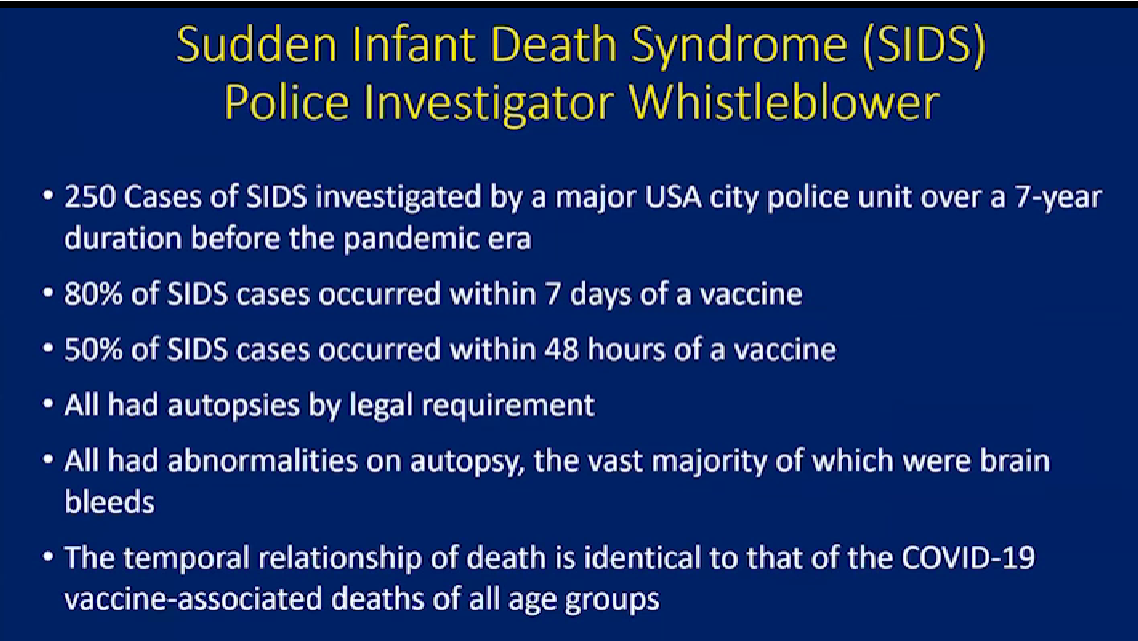 Sudden Infant Death Syndrome (SIDS)
Police Investigator Whistleblower

• 250 Cases of SIDS investigated by a major USA city police unit over a 7-year duration before the pandemic era

• 80% of SIDS cases occurred within 7 days of a vaccine

• 50% of SIDS cases occurred within 48 hours of a vaccine

• All had autopsies by legal requirement

• All had abnormalities on autopsy, the vast majority of which were brain bleeds

• The temporal relationship of death is identical to that of the COVID-19 vaccine-associated deaths of all age groups